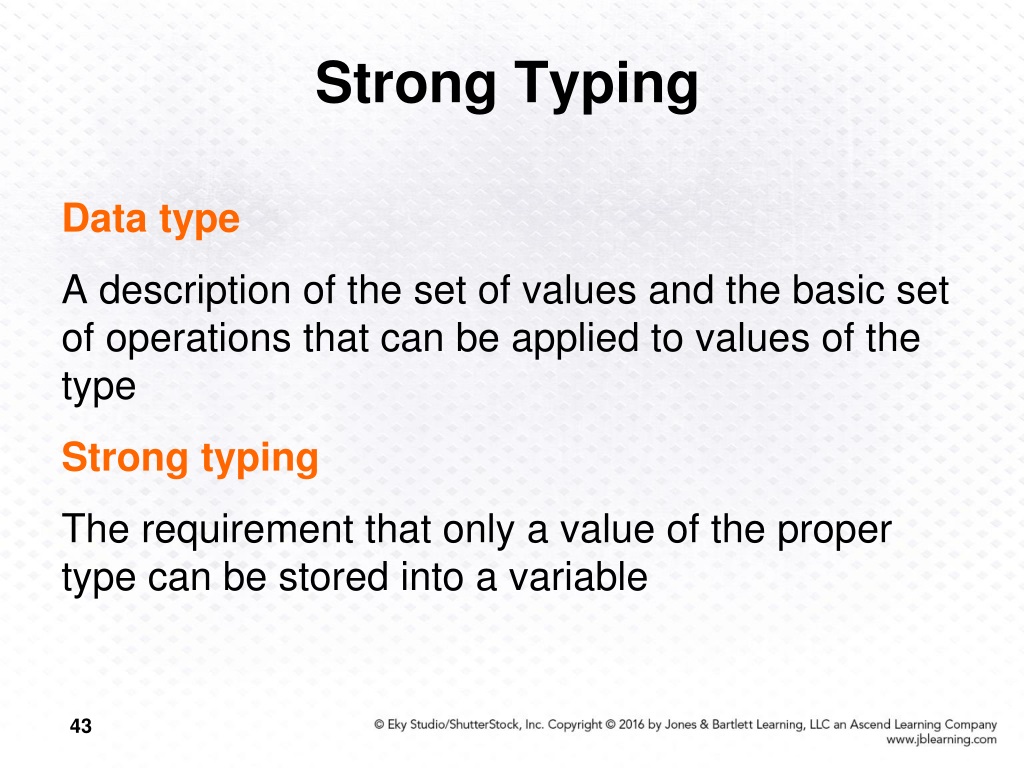 Strong Typing

Data type

A description of the set of values and the basic set of operations that can be applied to values of the type

Strong typing

The requirement that only a value of the proper type can be stored into a variable

43

© Eky Studio/ShutterStock, Inc. Copyright © 2016 by Jones & Bartlett Learning, LLC an Ascend Learning Company
www.jblearning.com